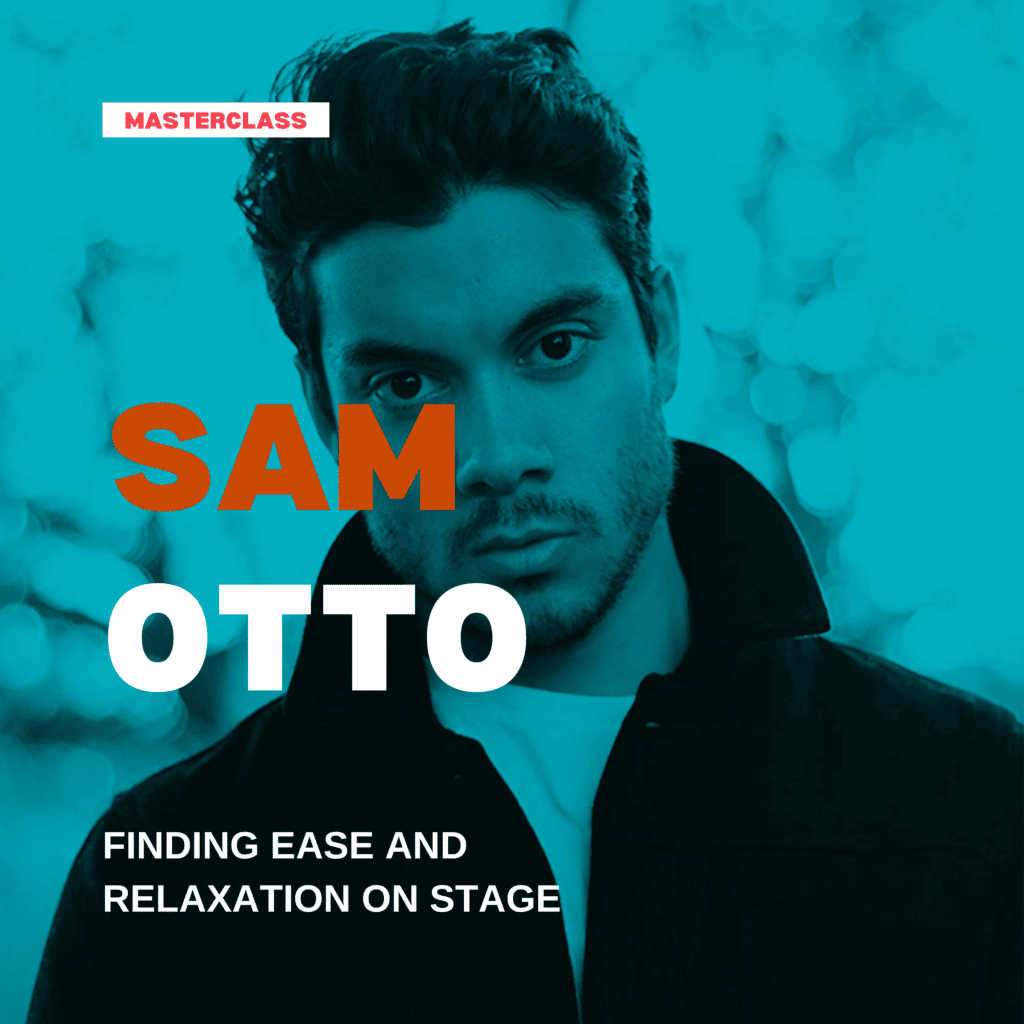 MASTERCLASS

SAM
OTTO

FINDING EASE AND RELAXATION ON STAGE